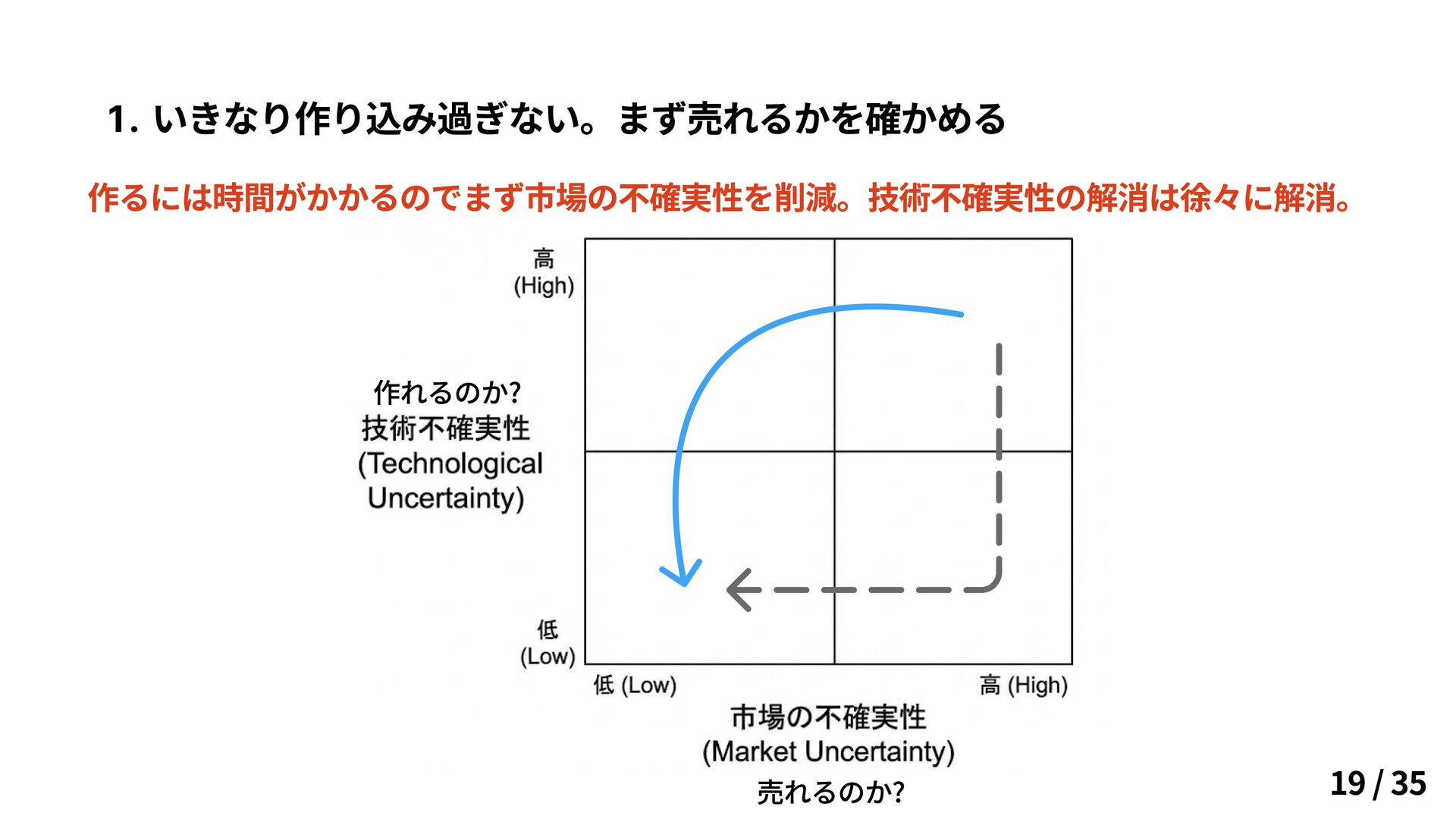 1. いきなり作り込み過ぎない。まず売れるかを確かめる

作るには時間がかかるのでまず市場の不確実性を削減。技術不確実性の解消は徐々に解消。

高
(High)

作れるのか?
技術不確実性
(Technological Uncertainty)

低
(Low)

低 (Low)

高 (High)

市場の不確実性
(Market Uncertainty)
売れるのか?

19 / 35